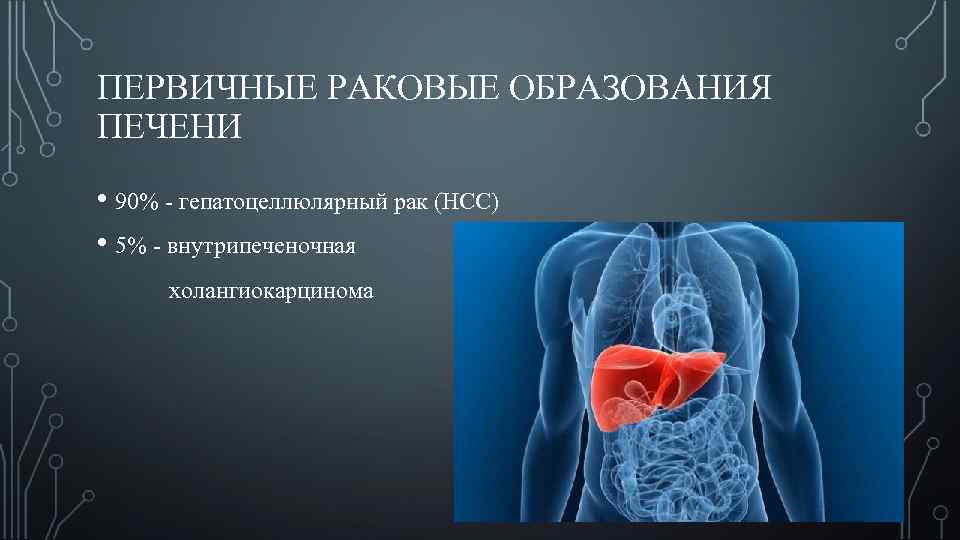 ПЕРВИЧНЫЕ РАКОВЫЕ ОБРАЗОВАНИЯ ПЕЧЕНИ

• 90% - гепатоцеллюлярный рак (HCC)

• 5% - внутрипеченочная холангиокарцинома